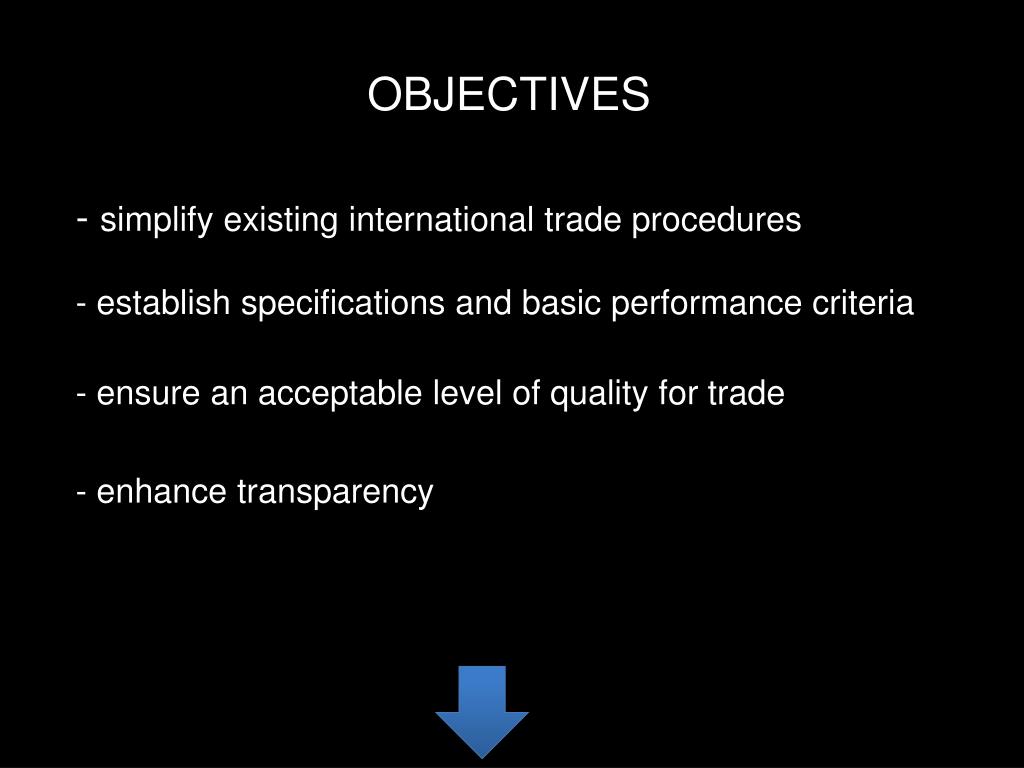 OBJECTIVES

- simplify existing international trade procedures

- establish specifications and basic performance criteria

- ensure an acceptable level of quality for trade

- enhance transparency